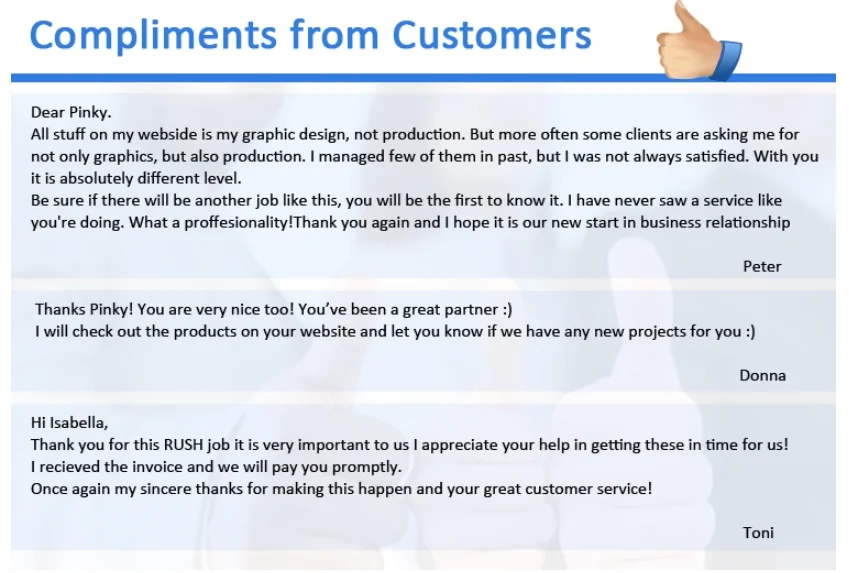 Compliments from Customers

Dear Pinky.
All stuff on my webside is my graphic design, not production. But more often some clients are asking me for not only graphics, but also production. I managed few of them in past, but I was not always satisfied. With you it is absolutely different level.
Be sure if there will be another job like this, you will be the first to know it. I have never saw a service like you're doing. What a proffesionality!Thank you again and I hope it is our new start in business relationship

Peter

Thanks Pinky! You are very nice too! You've been a great partner :)
I will check out the products on your website and let you know if we have any new projects for you :)

Donna

Hi Isabella,
Thank you for this RUSH job it is very important to us I appreciate your help in getting these in time for us!
I recieved the invoice and we will pay you promptly.
Once again my sincere thanks for making this happen and your great customer service!

Toni